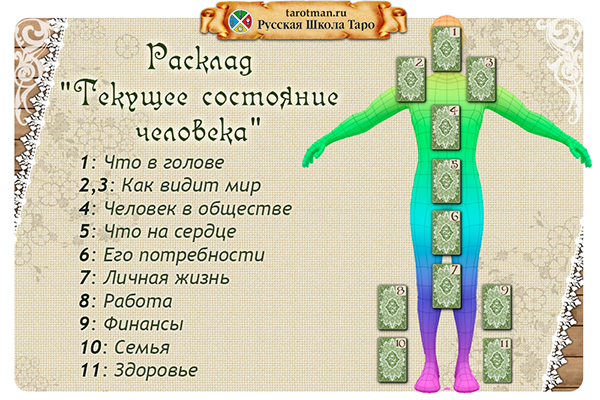 tarotman.ru
Русская Школа Таро

Расклад "Текущее состояние человека"

1: Что в голове
2,3: Как видит мир
4: Человек в обществе
5: Что на сердце
6: Его потребности
7: Личная жизнь
8: Работа
9: Финансы
10: Семья
11: Здоровье

1
2
3
4
5
6
7
8
9
10
11